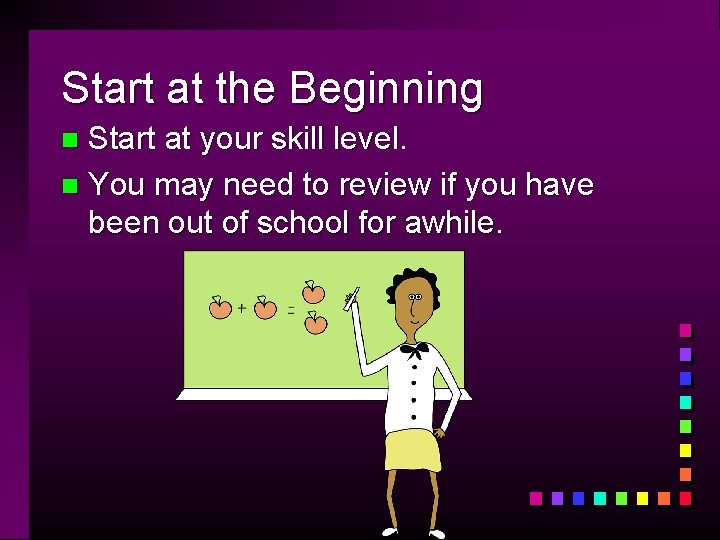 Start at the Beginning

Start at your skill level.

You may need to review if you have been out of school for awhile.

+ =